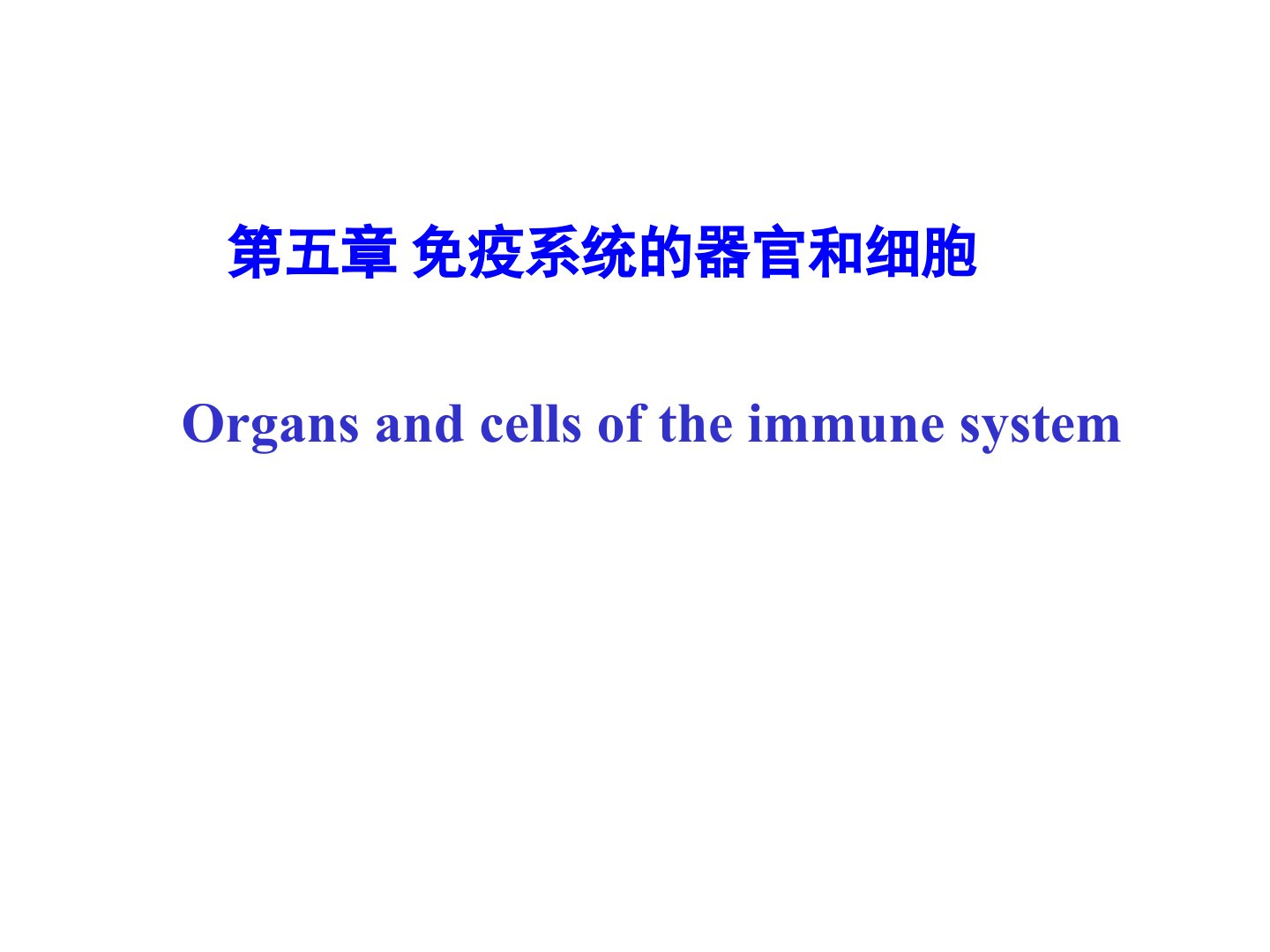 第五章 免疫系统的器官和细胞

Organs and cells of the immune system